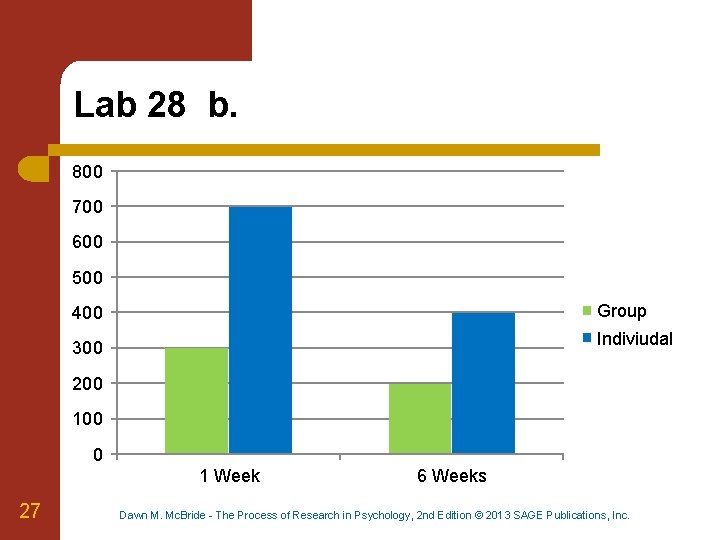 Lab 28 b.

800
700
600
500
400
300
200
100
0

1 Week
6 Weeks

Group
Indiviudal

27

Dawn M. McBride - The Process of Research in Psychology, 2nd Edition © 2013 SAGE Publications, Inc.